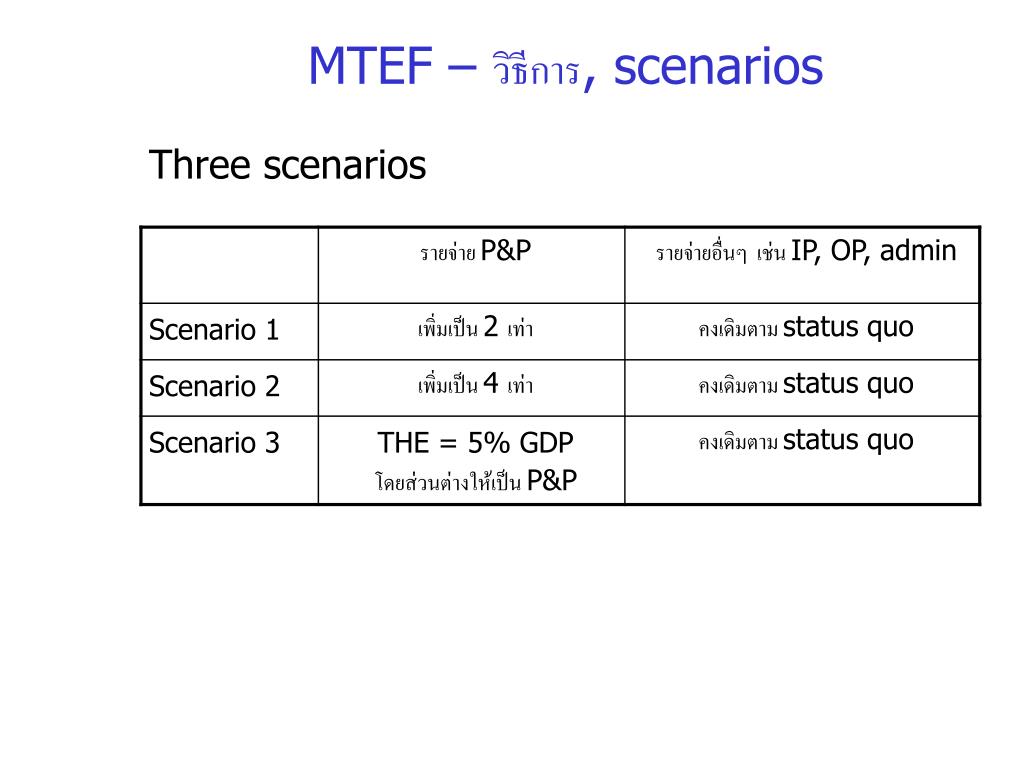 MTEF – วิธีการ, scenarios

Three scenarios

| | รายจ่าย P&P | รายจ่ายอื่นๆ เช่น IP, OP, admin |
|---|---|---|
| Scenario 1 | เพิ่มเป็น 2 เท่า | คงเดิมตาม status quo |
| Scenario 2 | เพิ่มเป็น 4 เท่า | คงเดิมตาม status quo |
| Scenario 3 | THE = 5% GDP โดยส่วนต่างให้เป็น P&P | คงเดิมตาม status quo |